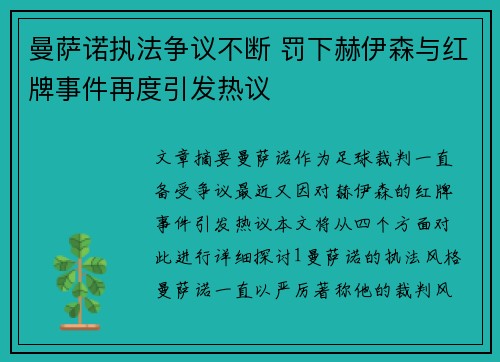 曼萨诺执法争议不断 罚下赫伊森与红牌事件再度引发热议

文章摘要曼萨诺作为足球裁判一直备受争议最近又因对赫伊森的红牌事件引发热议本文将从四个方面对此进行详细探讨1曼萨诺的执法风格曼萨诺一直以严厉著称他的裁判风